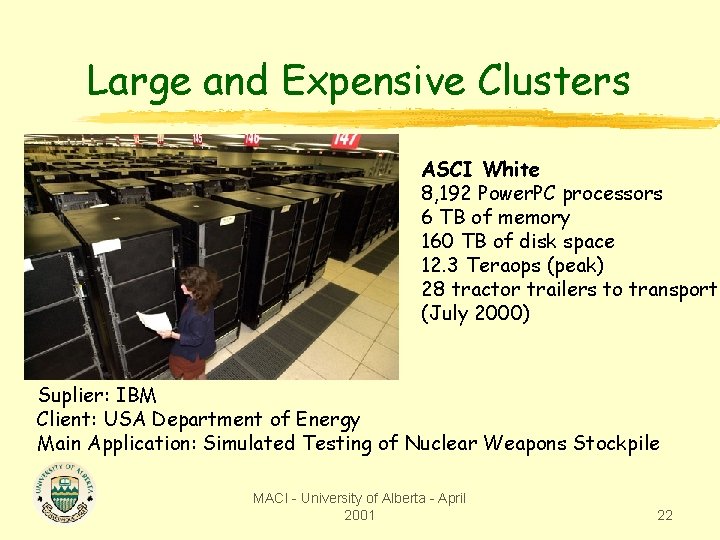 Large and Expensive Clusters

146
147

ASCI White
8,192 PowerPC processors
6 TB of memory
160 TB of disk space
12.3 Teraops (peak)
28 tractor trailers to transport
(July 2000)

Suplier: IBM
Client: USA Department of Energy
Main Application: Simulated Testing of Nuclear Weapons Stockpile

UNIVERSITY OF ALBERTA

MACI - University of Alberta - April 2001

22